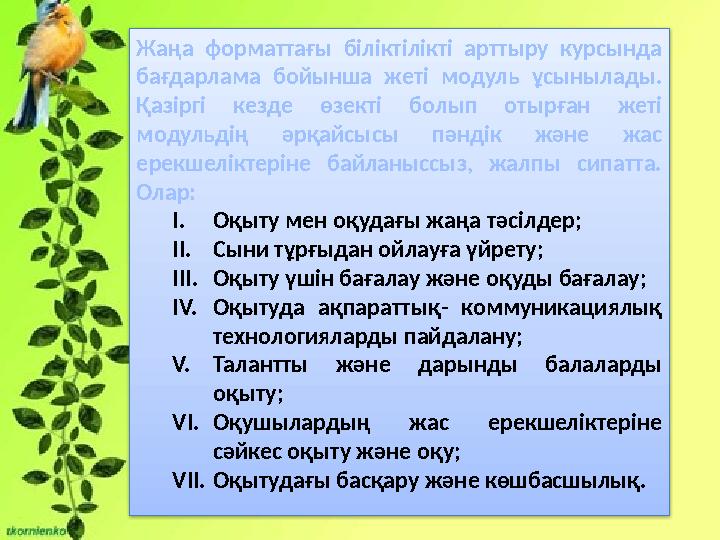 Жаңа форматтағы біліктілікті арттыру курсында бағдарлама бойынша жеті модуль ұсынылады. Қазіргі кезде өзекті болып отырған жеті модульдің әрқайсысы пәндік және жас ерекшеліктеріне байланыссыз, жалпы сипатта. Олар:

I. Оқыту мен оқудағы жаңа тәсілдер;
II. Сыни тұрғыдан ойлауға үйрету;
III. Оқыту үшін бағалау және оқуды бағалау;
IV. Оқытуда ақпараттық- коммуникациялық технологияларды пайдалану;
V. Талантты және дарынды балаларды оқыту;
VI. Оқушылардың жас ерекшеліктеріне сәйкес оқыту және оқу;
VII. Оқытудағы басқару және көшбасшылық.

tkornienko